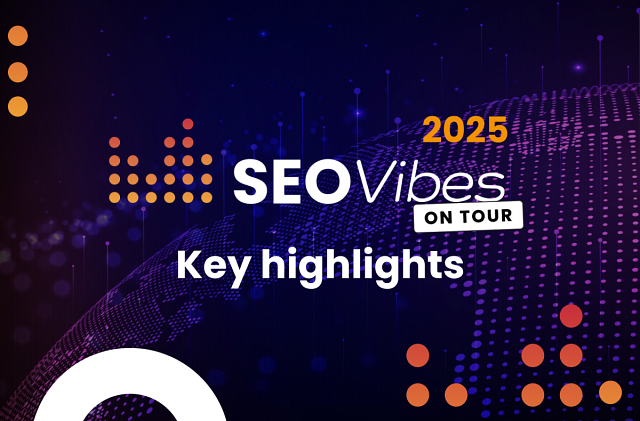 2025
SEOVibes
ON TOUR
Key highlights